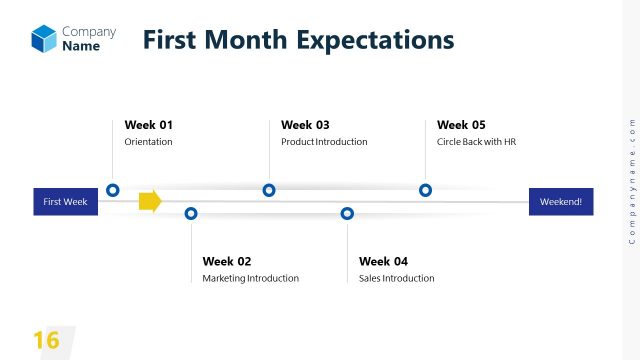 Company Name

First Month Expectations

Week 01
Orientation

Week 03
Product Introduction

Week 05
Circle Back with HR

First Week

Weekend!

Week 02
Marketing Introduction

Week 04
Sales Introduction

Companyname.com

16